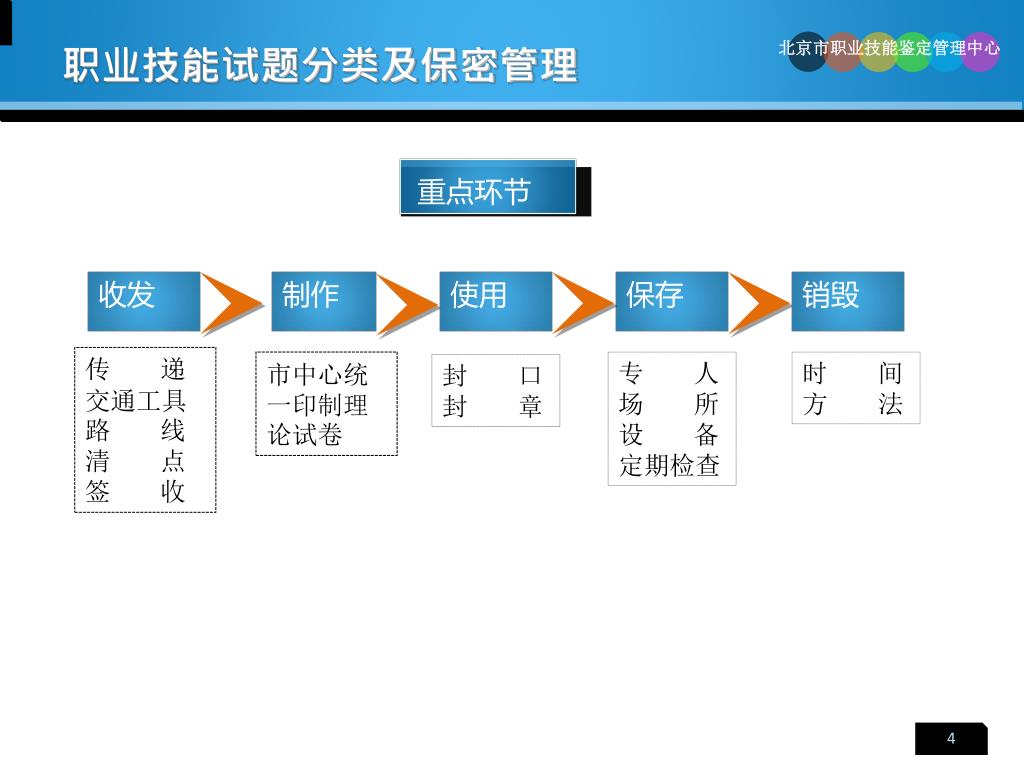 职业技能试题分类及保密管理

北京市职业技能鉴定管理中心

重点环节

收发

制作

使用

保存

销毁

传　递
交通工具
路　线
清　点
签　收

市中心统一印制理论试卷

封　口
封　章

专　人
场　所
设　备
定期检查

时　间
方　法

4